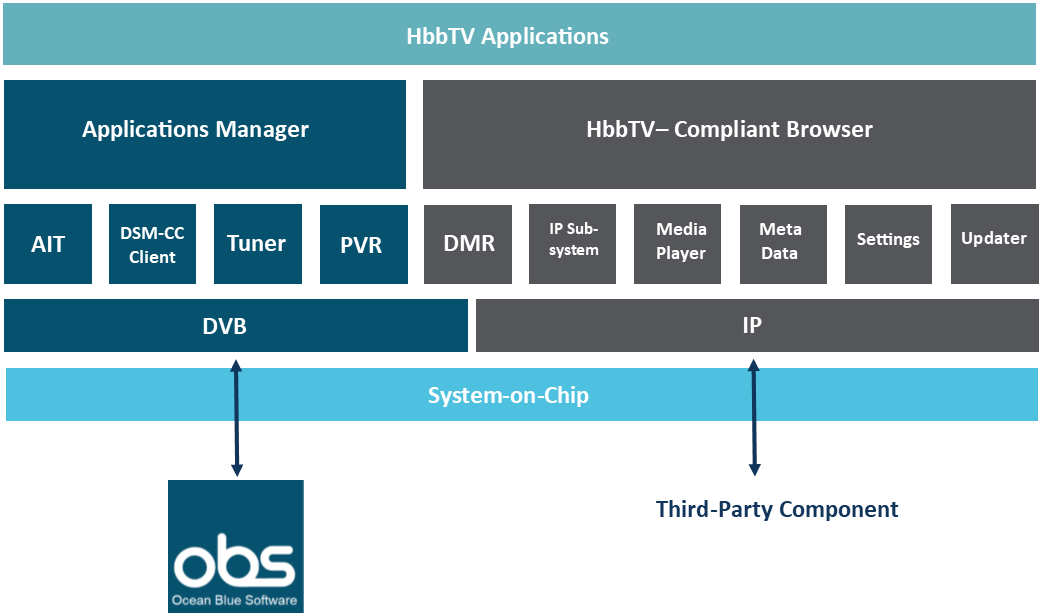 HbbTV Applications

Applications Manager

HbbTV– Compliant Browser

AIT

DSM-CC Client

Tuner

PVR

DMR

IP Sub-system

Media Player

Meta Data

Settings

Updater

DVB

IP

System-on-Chip

obs
Ocean Blue Software

Third-Party Component